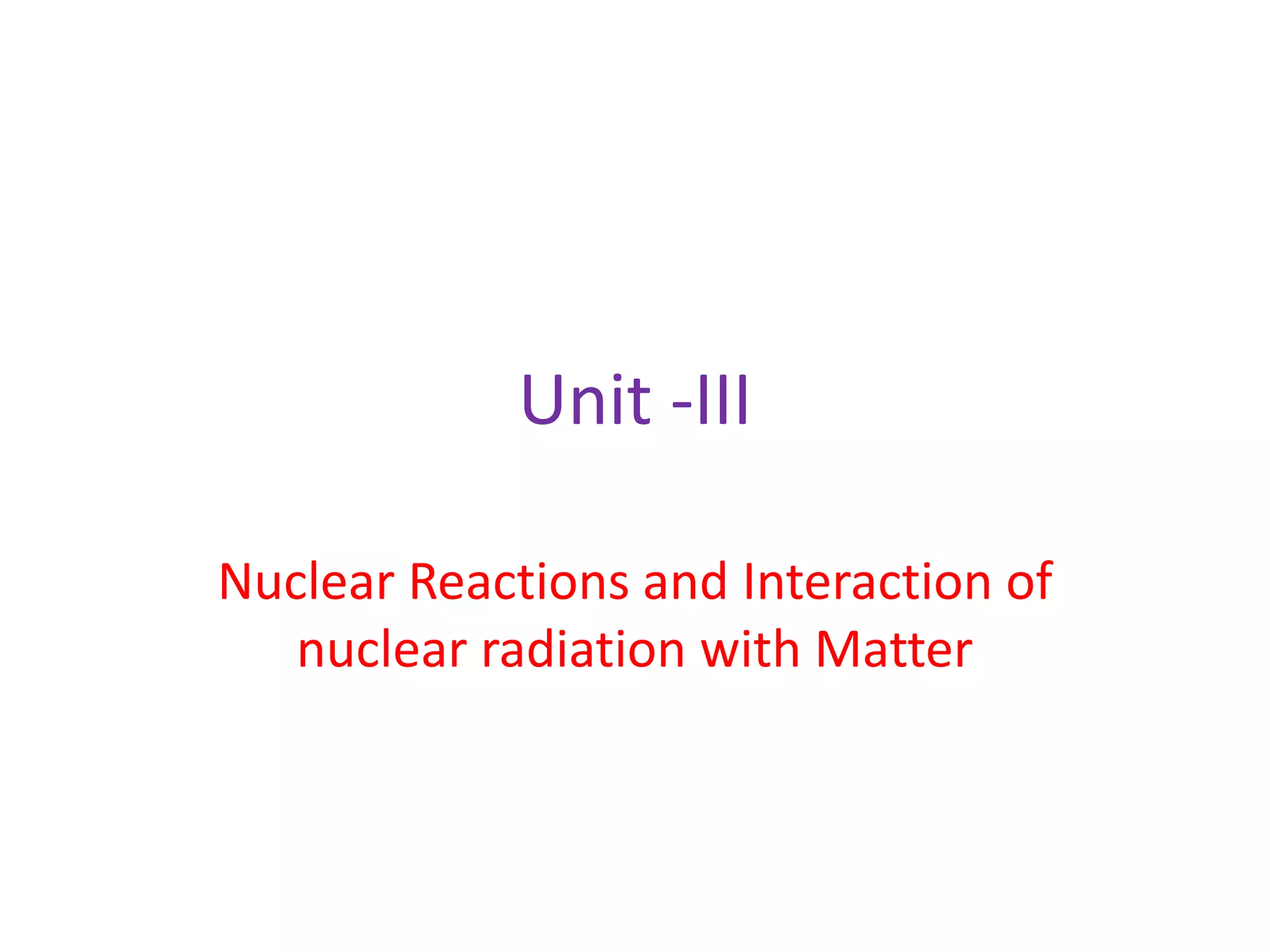 Unit -III

Nuclear Reactions and Interaction of nuclear radiation with Matter